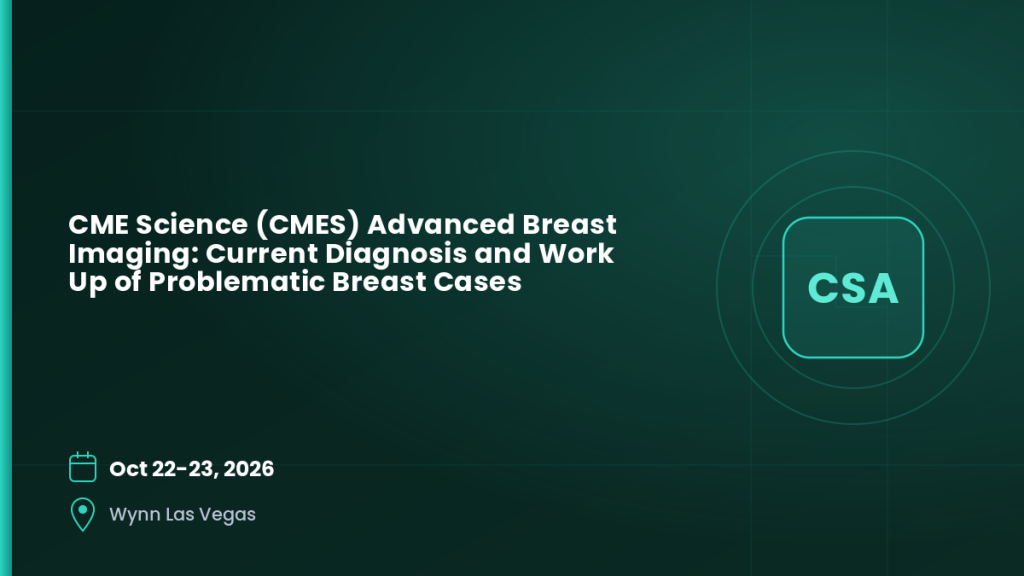 CME Science (CMES) Advanced Breast Imaging: Current Diagnosis and Work Up of Problematic Breast Cases

CSA

Oct 22-23, 2026

Wynn Las Vegas